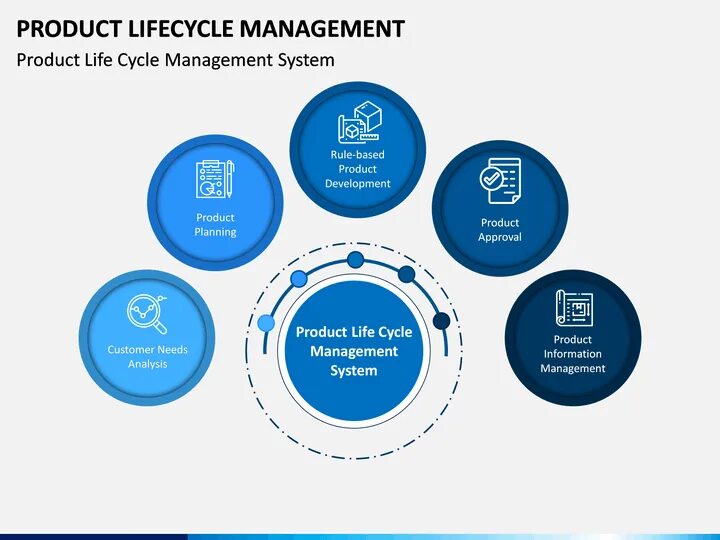 PRODUCT LIFECYCLE MANAGEMENT

Product Life Cycle Management System

Customer Needs Analysis

Product Planning

Rule-based Product Development

Product Approval

Product Information Management

Product Life Cycle Management System